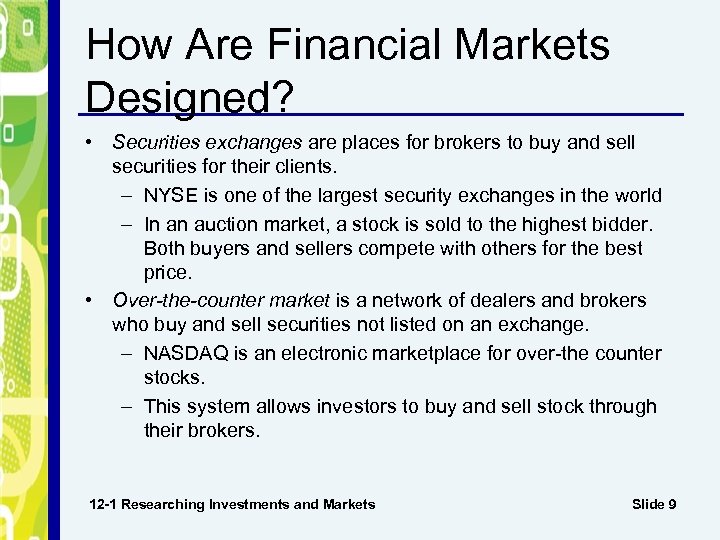 How Are Financial Markets Designed?

• Securities exchanges are places for brokers to buy and sell securities for their clients.
– NYSE is one of the largest security exchanges in the world
– In an auction market, a stock is sold to the highest bidder. Both buyers and sellers compete with others for the best price.
• Over-the-counter market is a network of dealers and brokers who buy and sell securities not listed on an exchange.
– NASDAQ is an electronic marketplace for over-the counter stocks.
– This system allows investors to buy and sell stock through their brokers.

12-1 Researching Investments and Markets

Slide 9